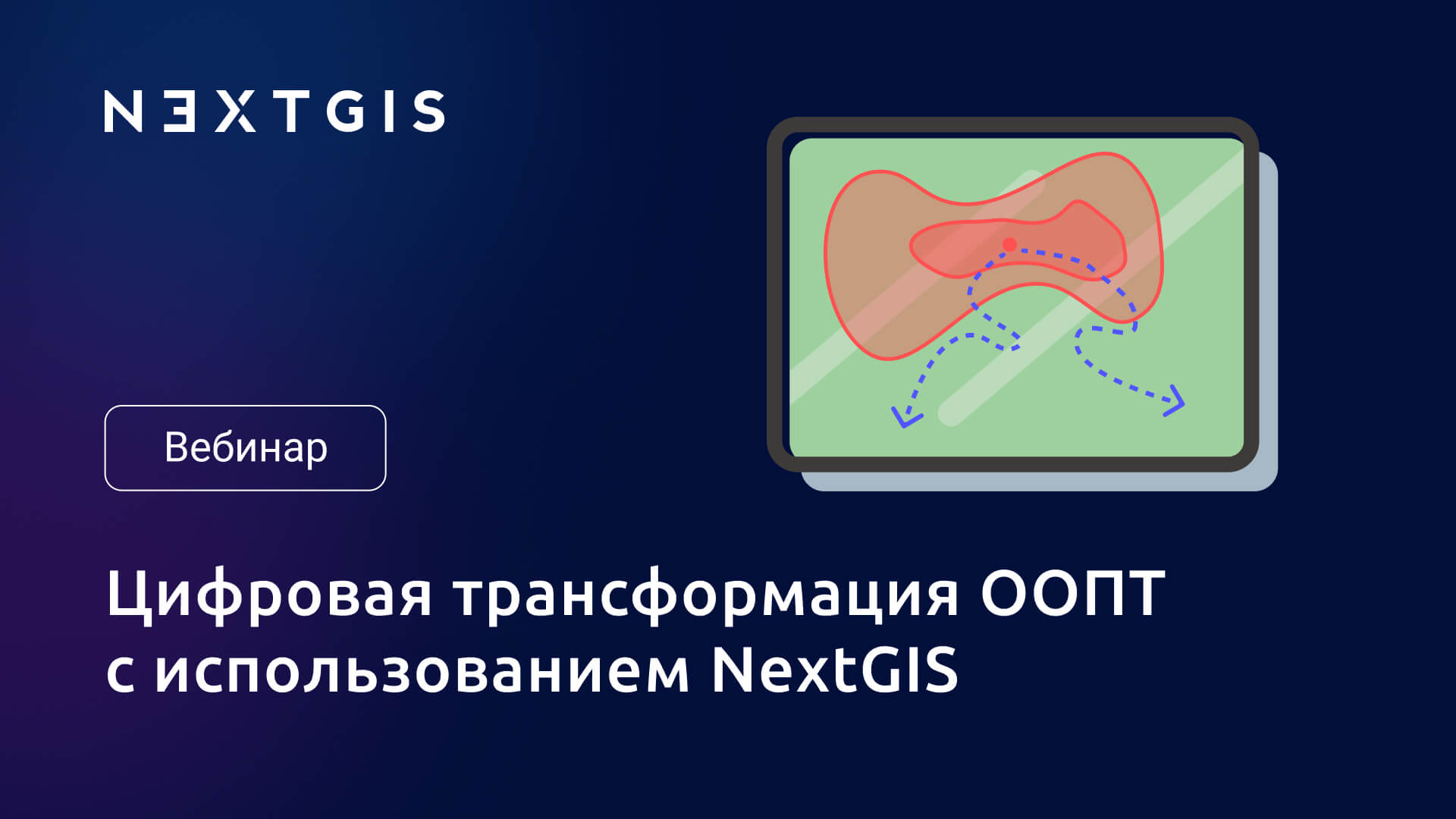 NEXTGIS

Вебинар

Цифровая трансформация ООПТ с использованием NextGIS